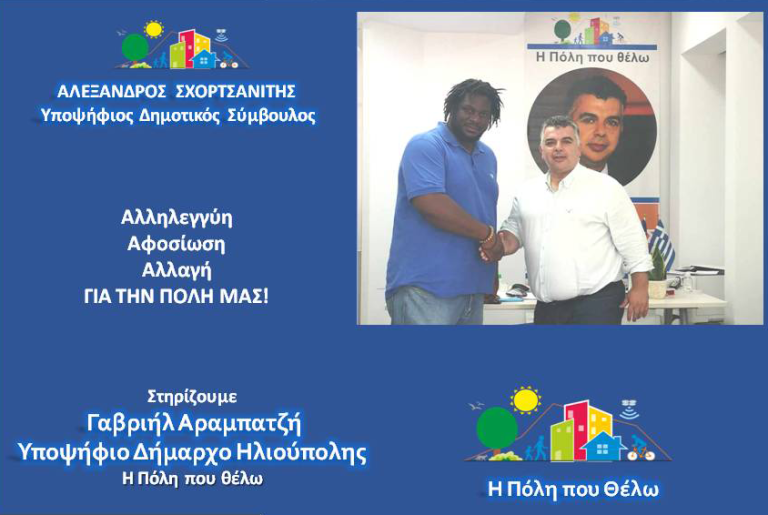 ΑΛΕΞΑΝΔΡΟΣ ΣΧΟΡΤΣΑΝΙΤΗΣ
Υποψήφιος Δημοτικός Σύμβουλος

Η Πόλη που θέλω

Αλληλεγγύη
Αφοσίωση
Αλλαγή
ΓΙΑ ΤΗΝ ΠΟΛΗ ΜΑΣ!

Στηρίζουμε
Γαβριήλ Αραμπατζή
Υποψήφιο Δήμαρχο Ηλιούπολης
Η Πόλη που θέλω

Η Πόλη που Θέλω